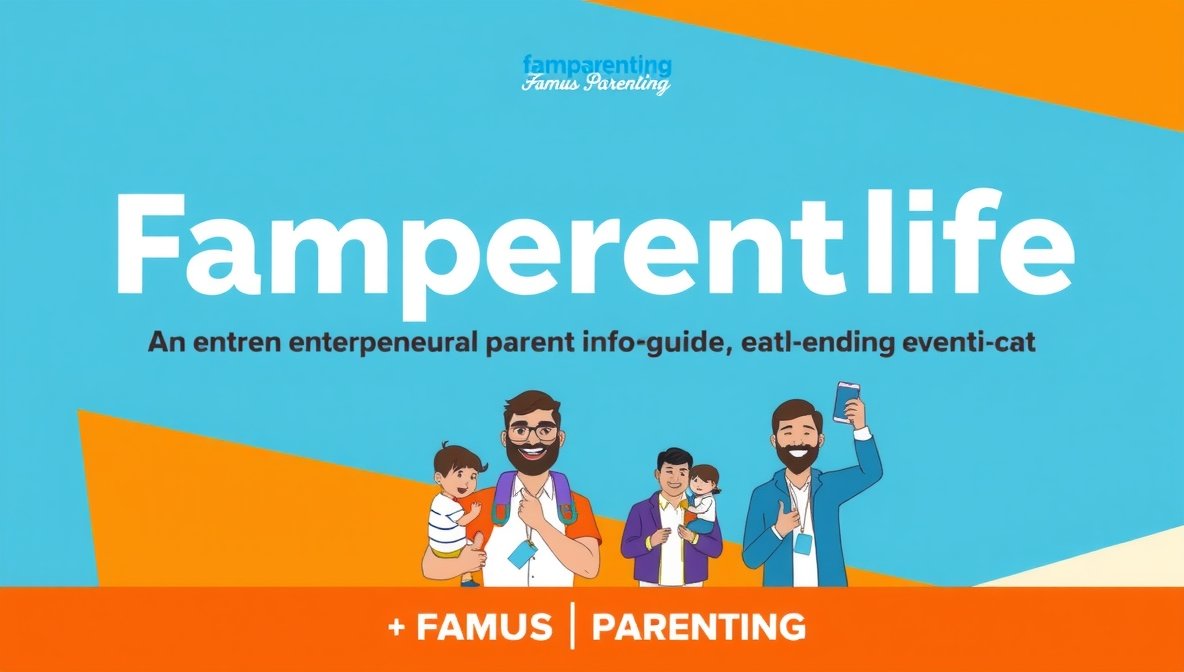 famparenting
Famus Parenting

Famperent life

An entren enterpeneural parent info-guide, eatl-ending eventi-cat

+ FAMUS | PARENTING